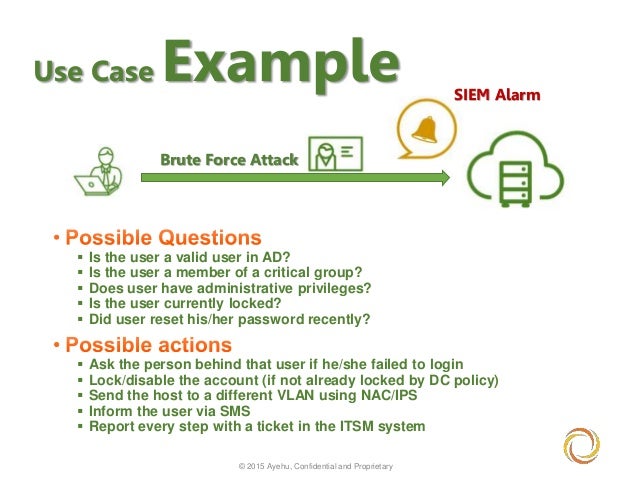 Use Case Example

SIEM Alarm

Brute Force Attack

• Possible Questions
▪ Is the user a valid user in AD?
▪ Is the user a member of a critical group?
▪ Does user have administrative privileges?
▪ Is the user currently locked?
▪ Did user reset his/her password recently?

• Possible actions
▪ Ask the person behind that user if he/she failed to login
▪ Lock/disable the account (if not already locked by DC policy)
▪ Send the host to a different VLAN using NAC/IPS
▪ Inform the user via SMS
▪ Report every step with a ticket in the ITSM system

© 2015 Ayehu, Confidential and Proprietary